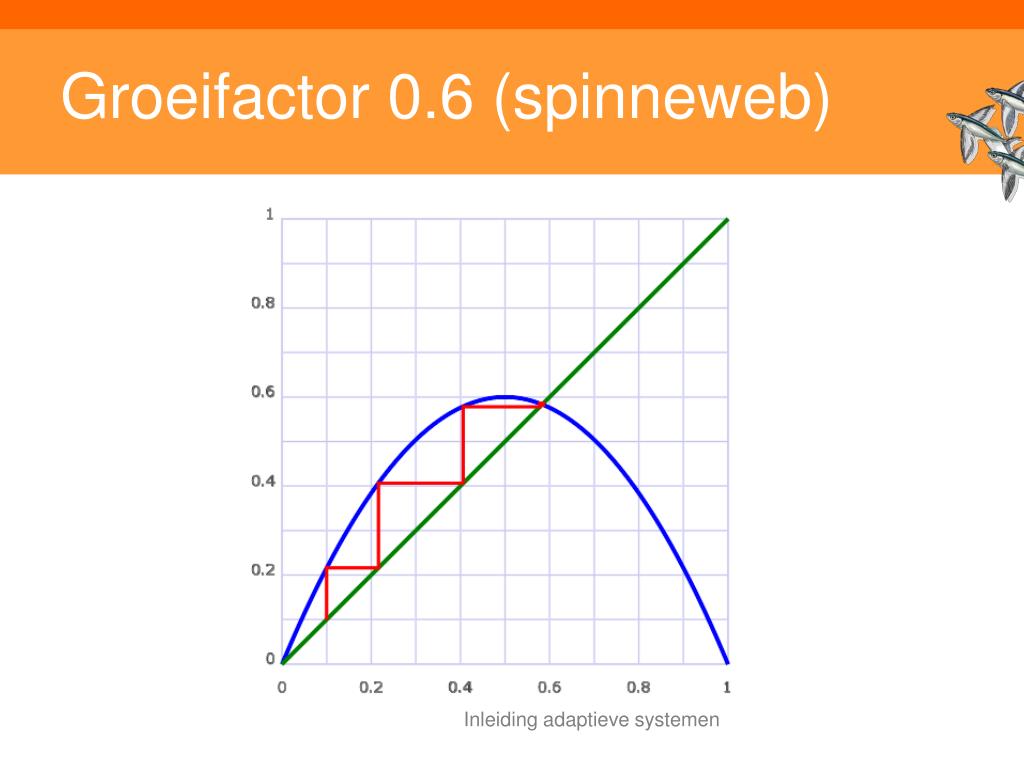 Groeifactor 0.6 (spinneweb)

1
0.8
0.6
0.4
0.2
0

0 0.2 0.4 0.6 0.8 1

Inleiding adaptieve systemen